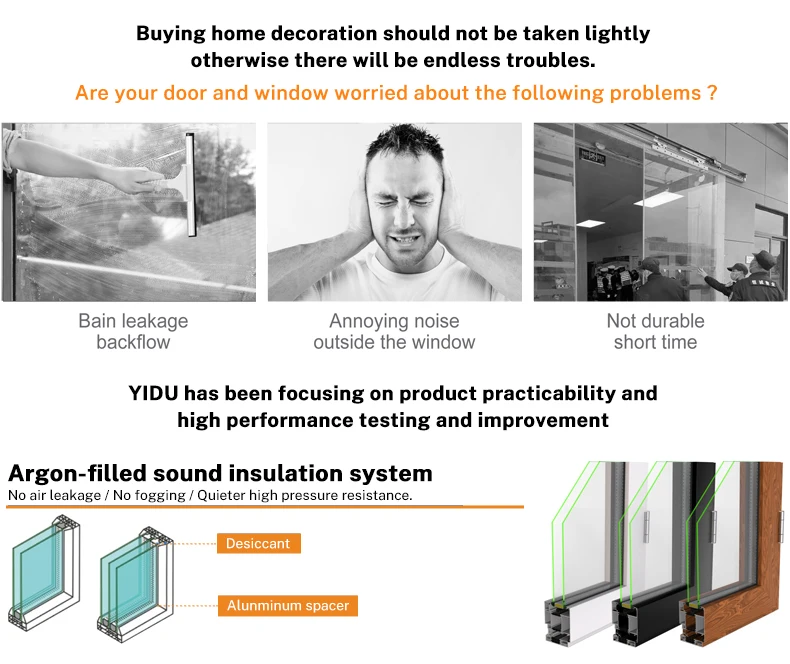 Buying home decoration should not be taken lightly otherwise there will be endless troubles.

Are your door and window worried about the following problems ?

Bain leakage backflow

Annoying noise outside the window

Not durable short time

YIDU has been focusing on product practicability and high performance testing and improvement

Argon-filled sound insulation system

No air leakage / No fogging / Quieter high pressure resistance.

Desiccant

Alunminum spacer